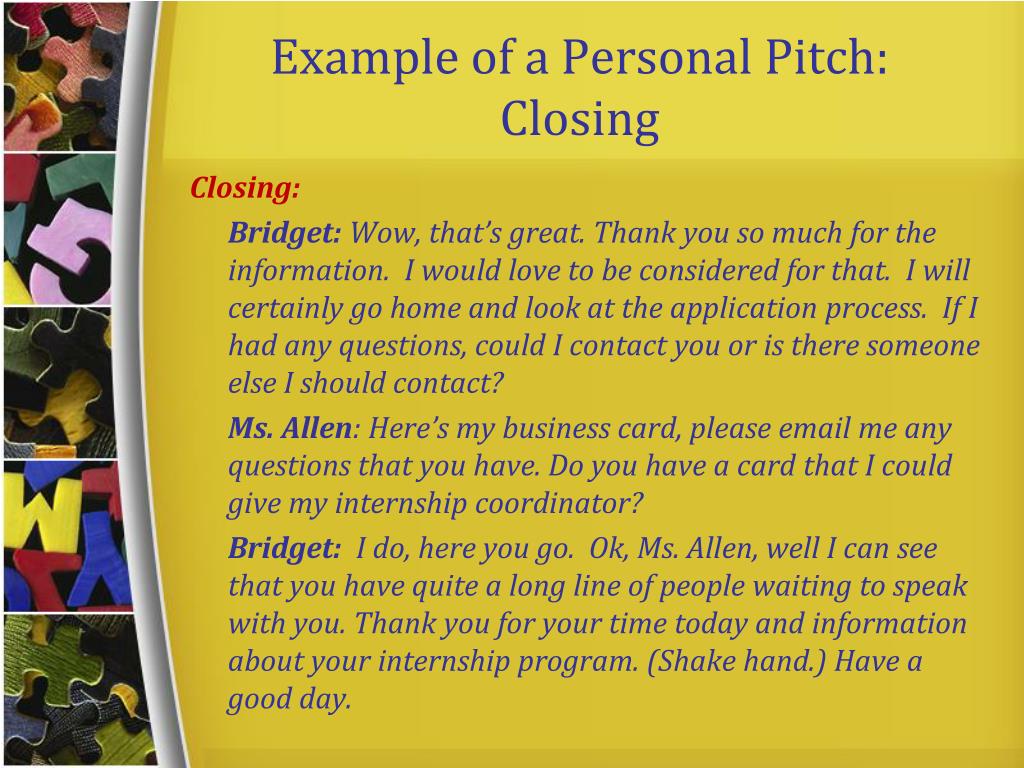 Example of a Personal Pitch: Closing

Closing:

Bridget: Wow, that's great. Thank you so much for the information. I would love to be considered for that. I will certainly go home and look at the application process. If I had any questions, could I contact you or is there someone else I should contact?

Ms. Allen: Here's my business card, please email me any questions that you have. Do you have a card that I could give my internship coordinator?

Bridget: I do, here you go. Ok, Ms. Allen, well I can see that you have quite a long line of people waiting to speak with you. Thank you for your time today and information about your internship program. (Shake hand.) Have a good day.